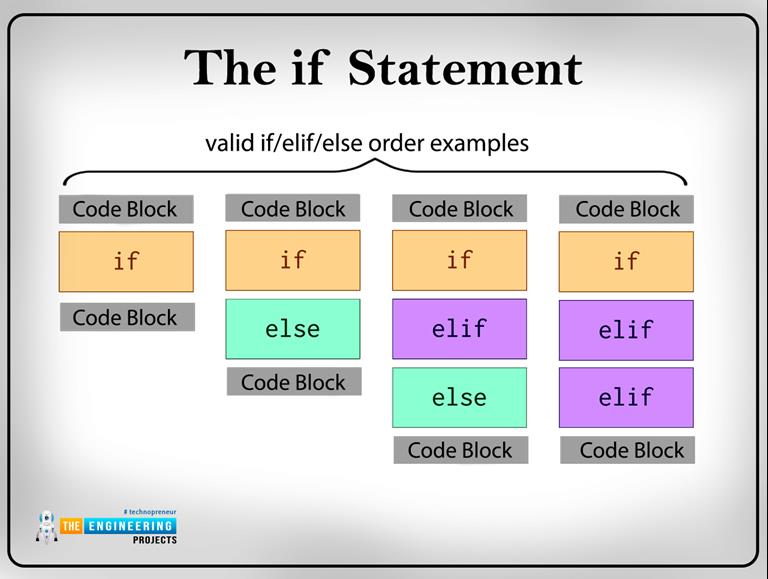 The if Statement

valid if/elif/else order examples

Code Block
if
Code Block

Code Block
if
else
Code Block

Code Block
if
elif
else
Code Block

Code Block
if
elif
elif
Code Block

# technopreneur
THE ENGINEERING PROJECTS